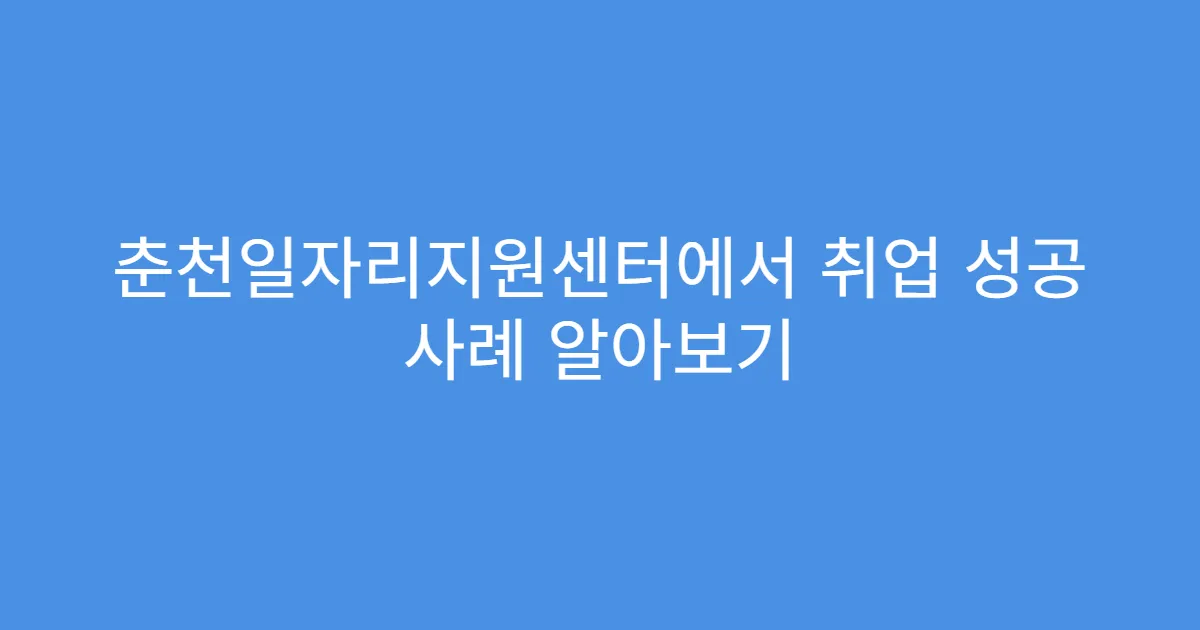 춘천일자리지원센터에서 취업 성공 사례 알아보기